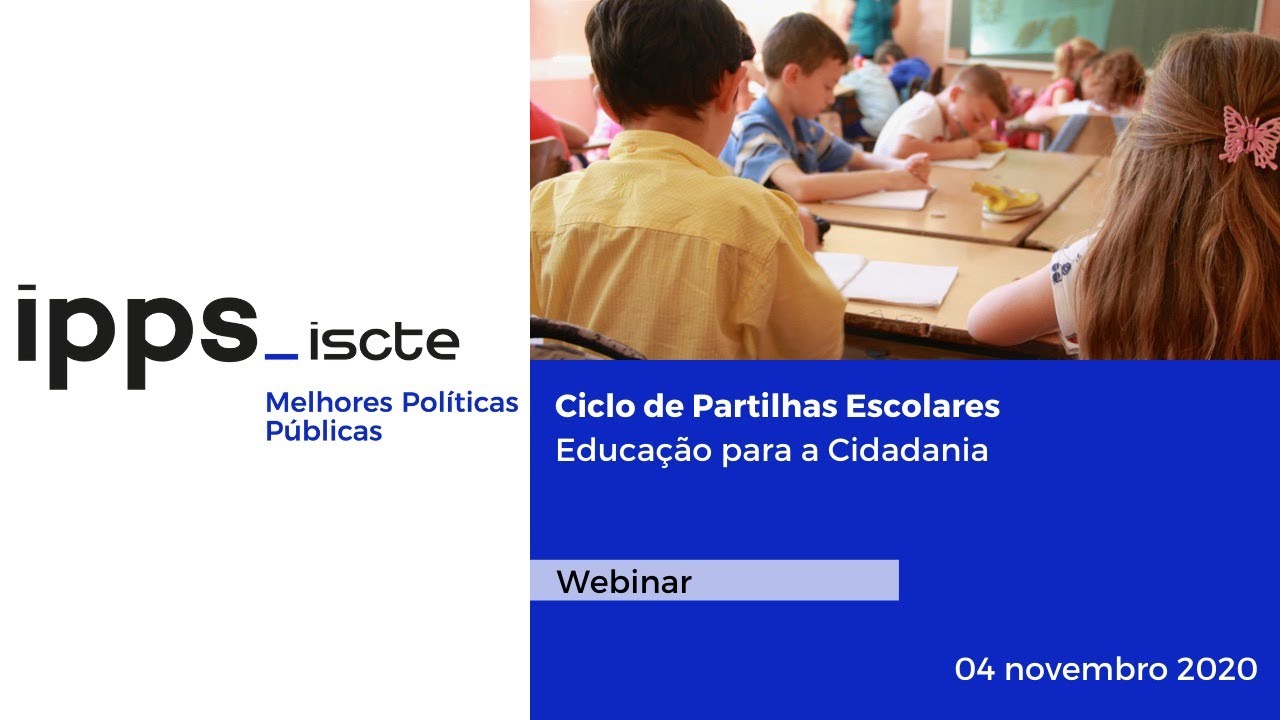 ipps_iscte
Melhores Políticas Públicas

Ciclo de Partilhas Escolares
Educação para a Cidadania

Webinar

04 novembro 2020